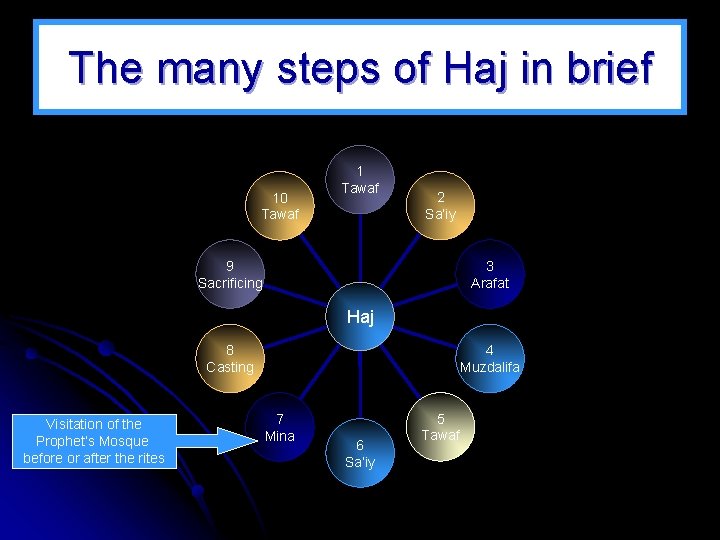 The many steps of Haj in brief

Haj

1
Tawaf

2
Sa'iy

3
Arafat

4
Muzdalifa

5
Tawaf

6
Sa'iy

7
Mina

8
Casting

9
Sacrificing

10
Tawaf

Visitation of the Prophet's Mosque before or after the rites